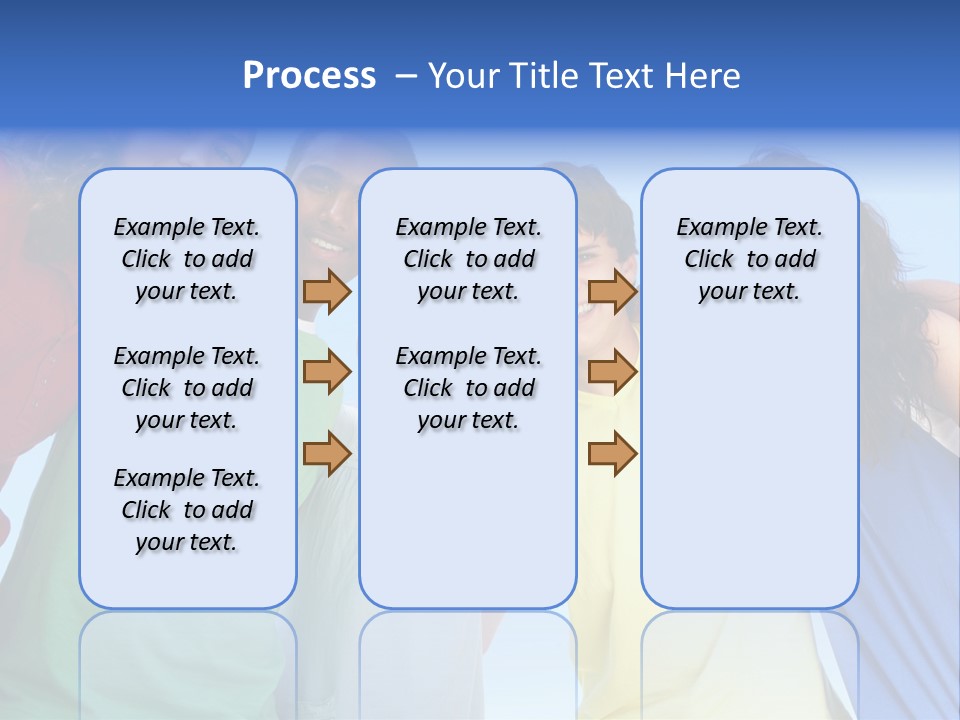 Process – Your Title Text Here

Example Text. Click to add your text.

Example Text. Click to add your text.

Example Text. Click to add your text.

Example Text. Click to add your text.

Example Text. Click to add your text.

Example Text. Click to add your text.